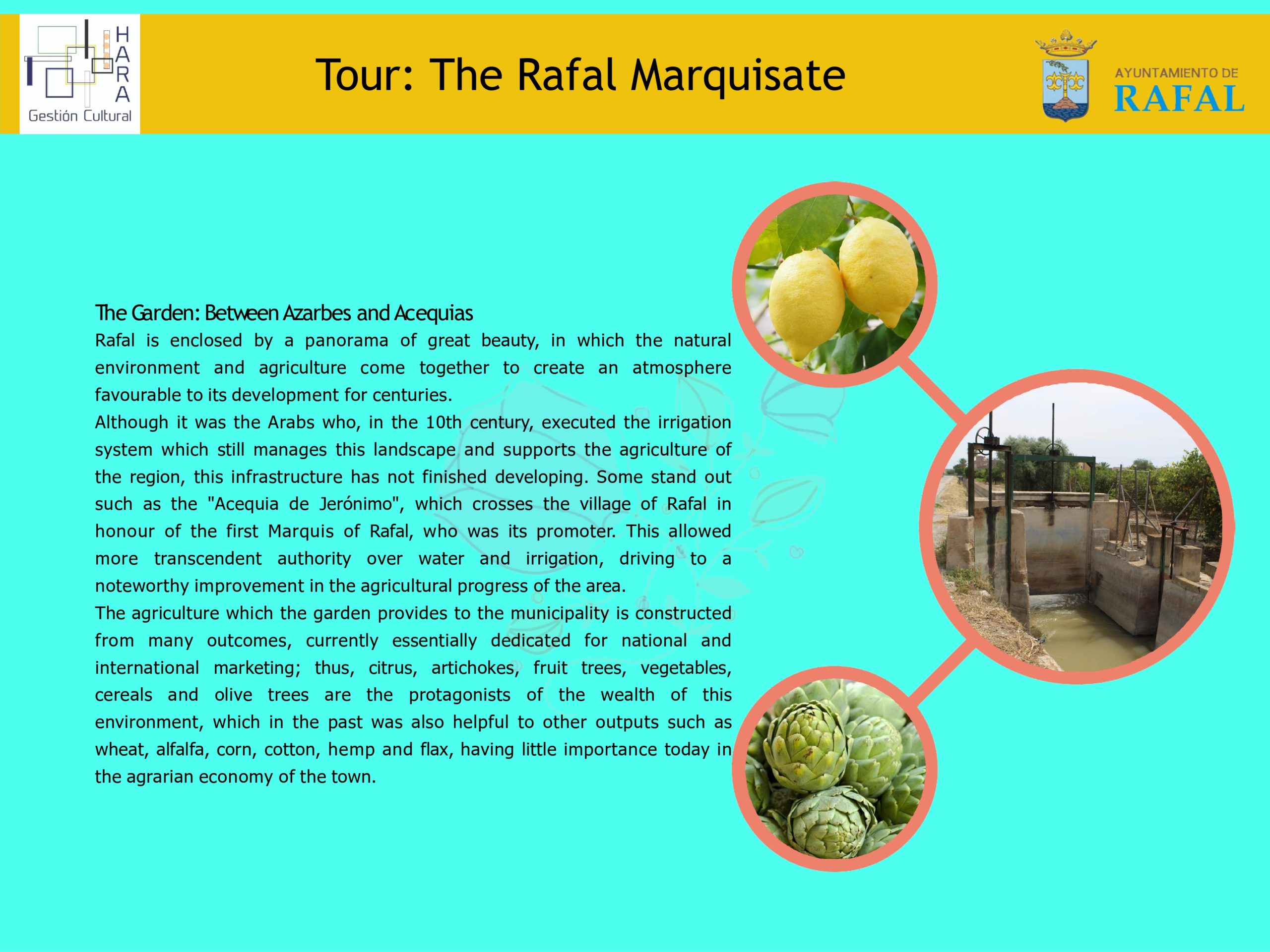 HARA
Gestión Cultural

Tour: The Rafal Marquisate

AYUNTAMIENTO DE
RAFAL

The Garden: Between Azarbes and Acequias
Rafal is enclosed by a panorama of great beauty, in which the natural environment and agriculture come together to create an atmosphere favourable to its development for centuries.
Although it was the Arabs who, in the 10th century, executed the irrigation system which still manages this landscape and supports the agriculture of the region, this infrastructure has not finished developing. Some stand out such as the "Acequia de Jerónimo", which crosses the village of Rafal in honour of the first Marquis of Rafal, who was its promoter. This allowed more transcendent authority over water and irrigation, driving to a noteworthy improvement in the agricultural progress of the area.
The agriculture which the garden provides to the municipality is constructed from many outcomes, currently essentially dedicated for national and international marketing; thus, citrus, artichokes, fruit trees, vegetables, cereals and olive trees are the protagonists of the wealth of this environment, which in the past was also helpful to other outputs such as wheat, alfalfa, corn, cotton, hemp and flax, having little importance today in the agrarian economy of the town.